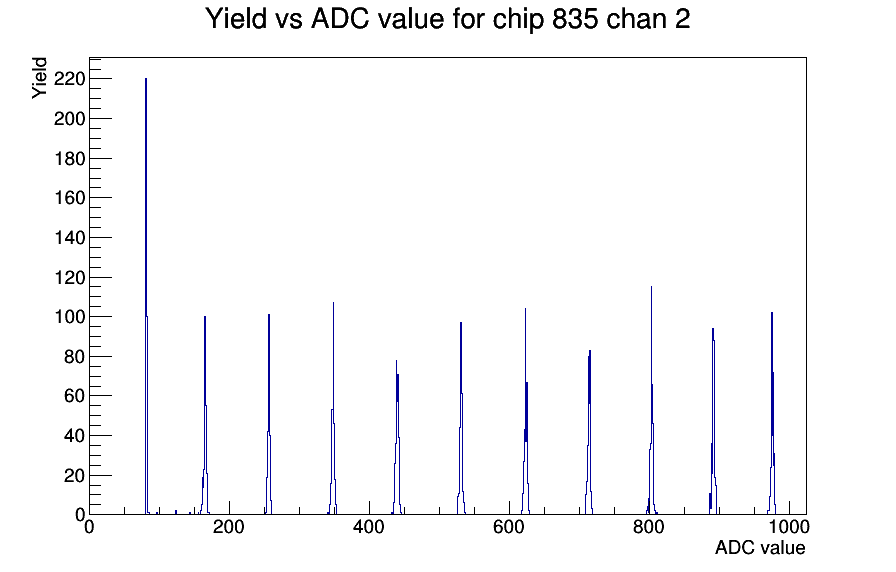 Yield vs ADC value for chip 835 chan 2

Yield

220
200
180
160
140
120
100
80
60
40
20
0

0
200
400
600
800
1000

ADC value